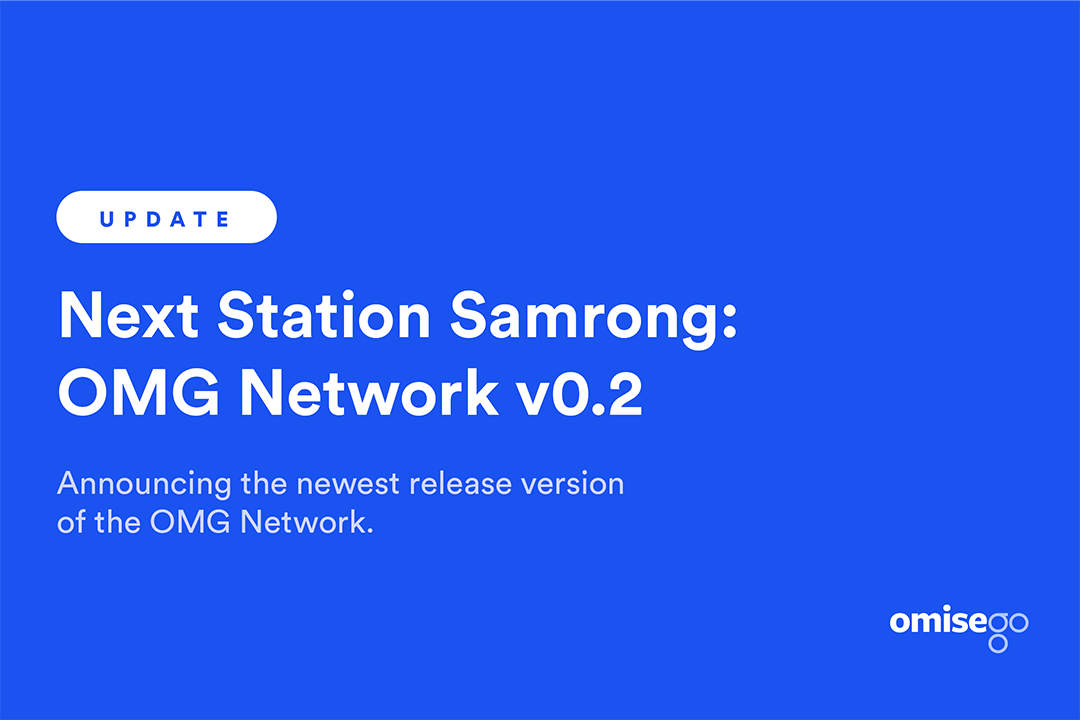 UPDATE

Next Station Samrong: OMG Network v0.2

Announcing the newest release version of the OMG Network.

omisego